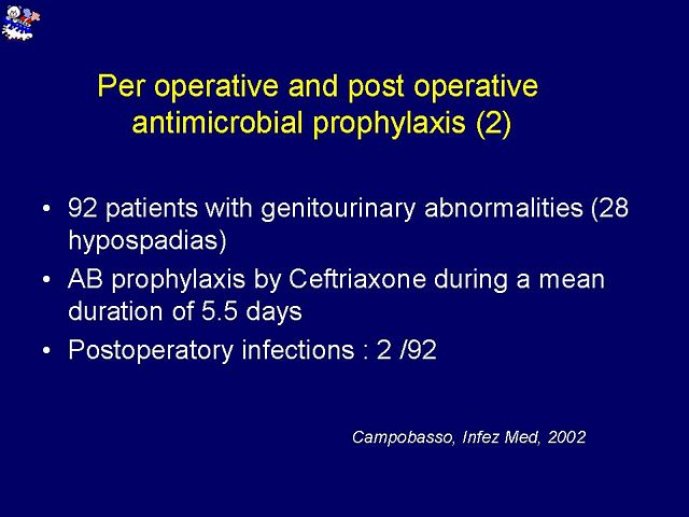 Per operative and post operative antimicrobial prophylaxis (2)

• 92 patients with genitourinary abnormalities (28 hypospadias)
• AB prophylaxis by Ceftriaxone during a mean duration of 5.5 days
• Postoperatory infections : 2 /92

Campobasso, Infez Med, 2002